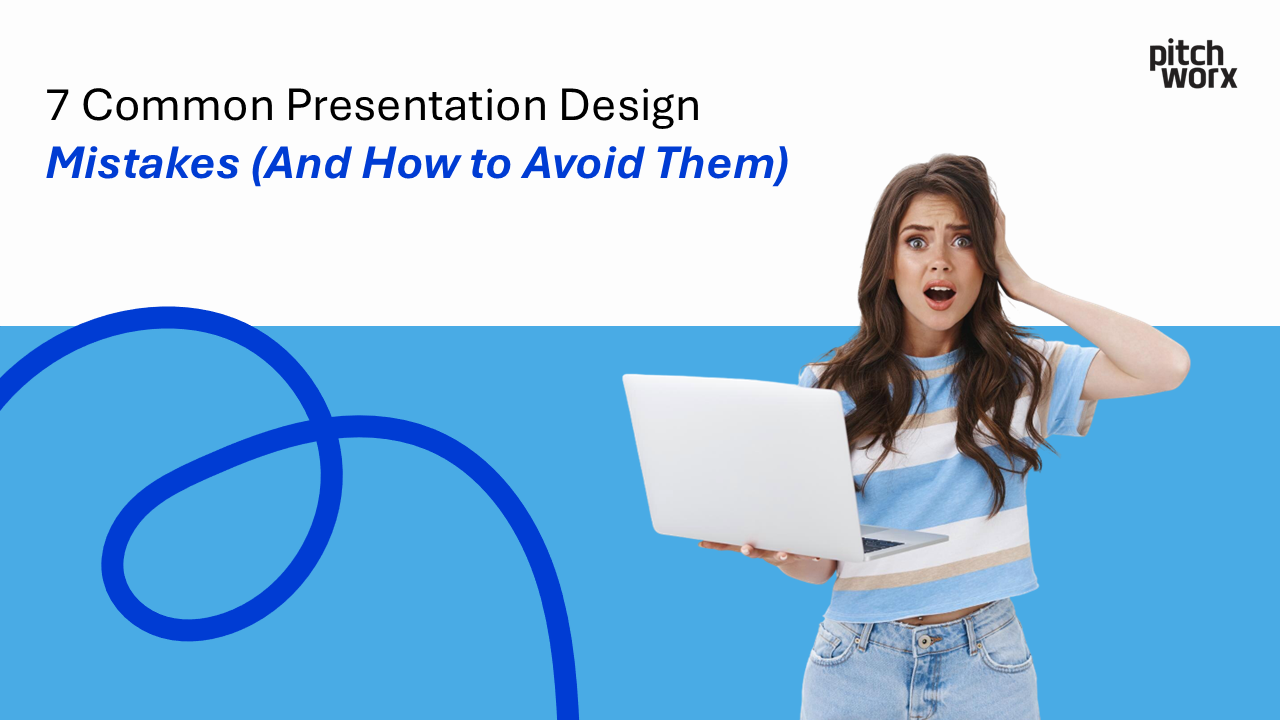 pitch worx

7 Common Presentation Design
Mistakes (And How to Avoid Them)